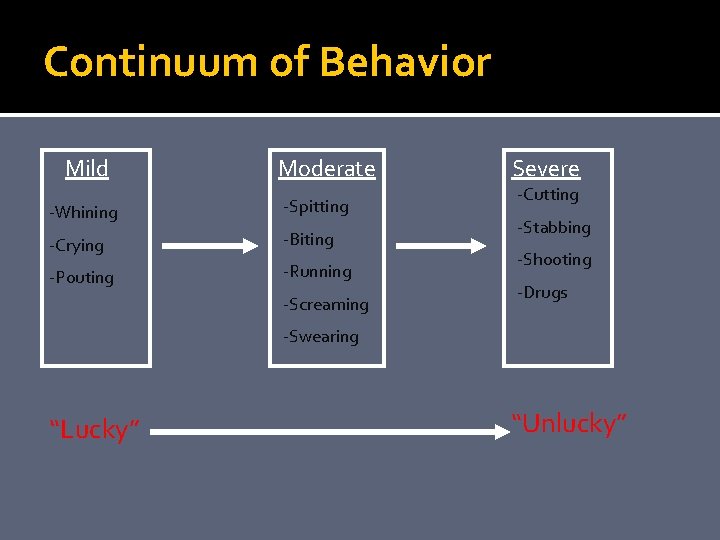 Continuum of Behavior

Mild

-Whining

-Crying

-Pouting

Moderate

-Spitting

-Biting

-Running

-Screaming

-Swearing

Severe

-Cutting

-Stabbing

-Shooting

-Drugs

"Lucky"

"Unlucky"